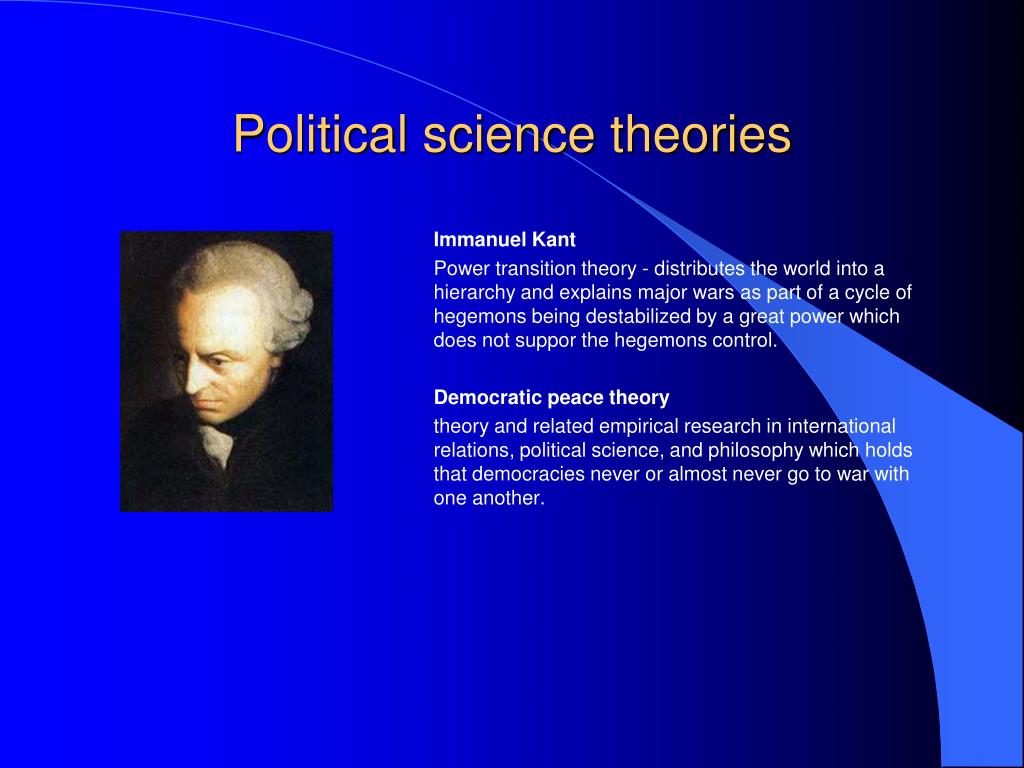 Political science theories

Immanuel Kant

Power transition theory - distributes the world into a hierarchy and explains major wars as part of a cycle of hegemons being destabilized by a great power which does not suppor the hegemons control.

Democratic peace theory

theory and related empirical research in international relations, political science, and philosophy which holds that democracies never or almost never go to war with one another.